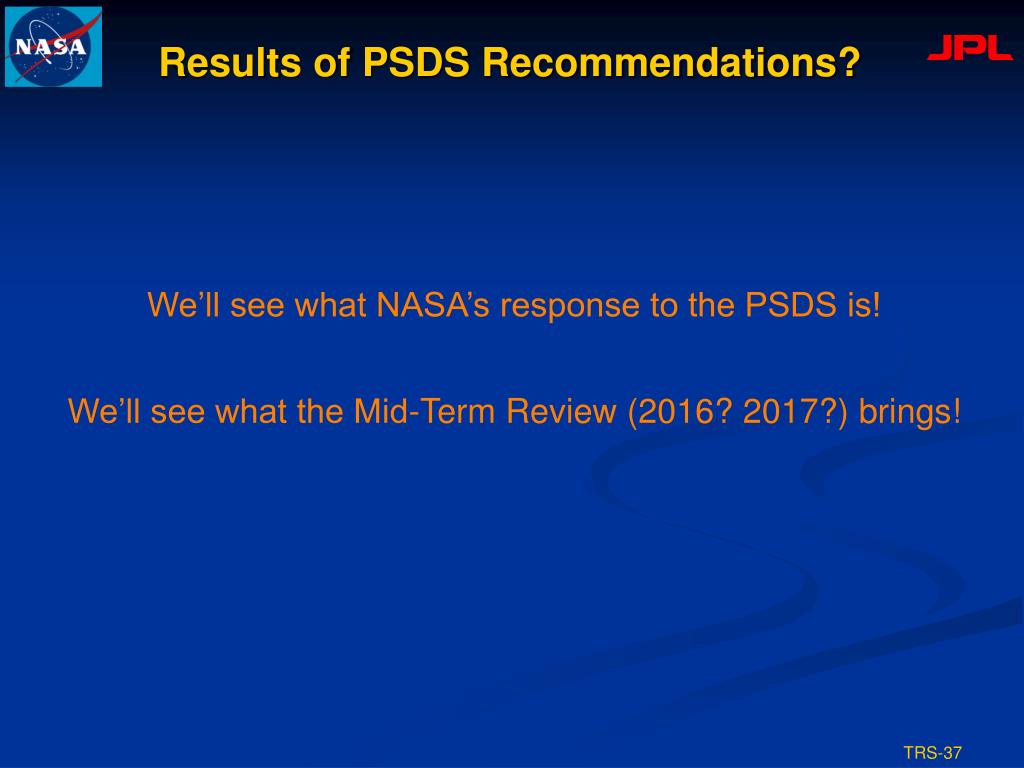 NASA

Results of PSDS Recommendations?

JPL

We’ll see what NASA’s response to the PSDS is!

We’ll see what the Mid-Term Review (2016? 2017?) brings!

TRS-37